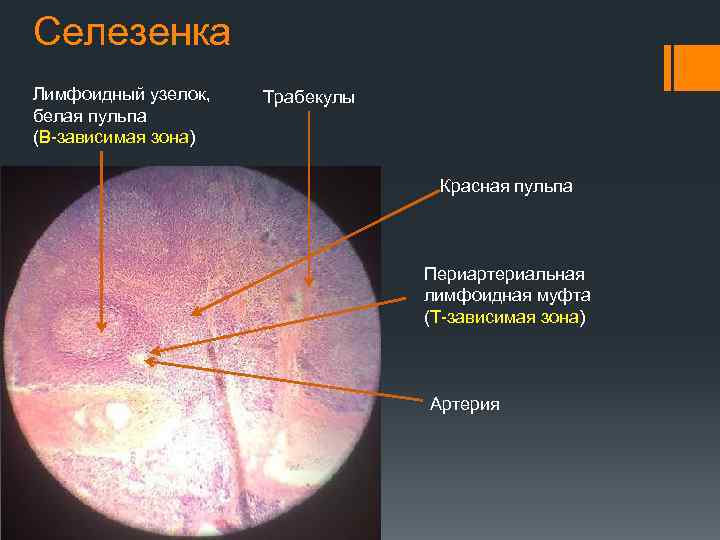 Селезенка

Лимфоидный узелок, белая пульпа (В-зависимая зона)

Трабекулы

Красная пульпа

Периартериальная лимфоидная муфта (Т-зависимая зона)

Артерия